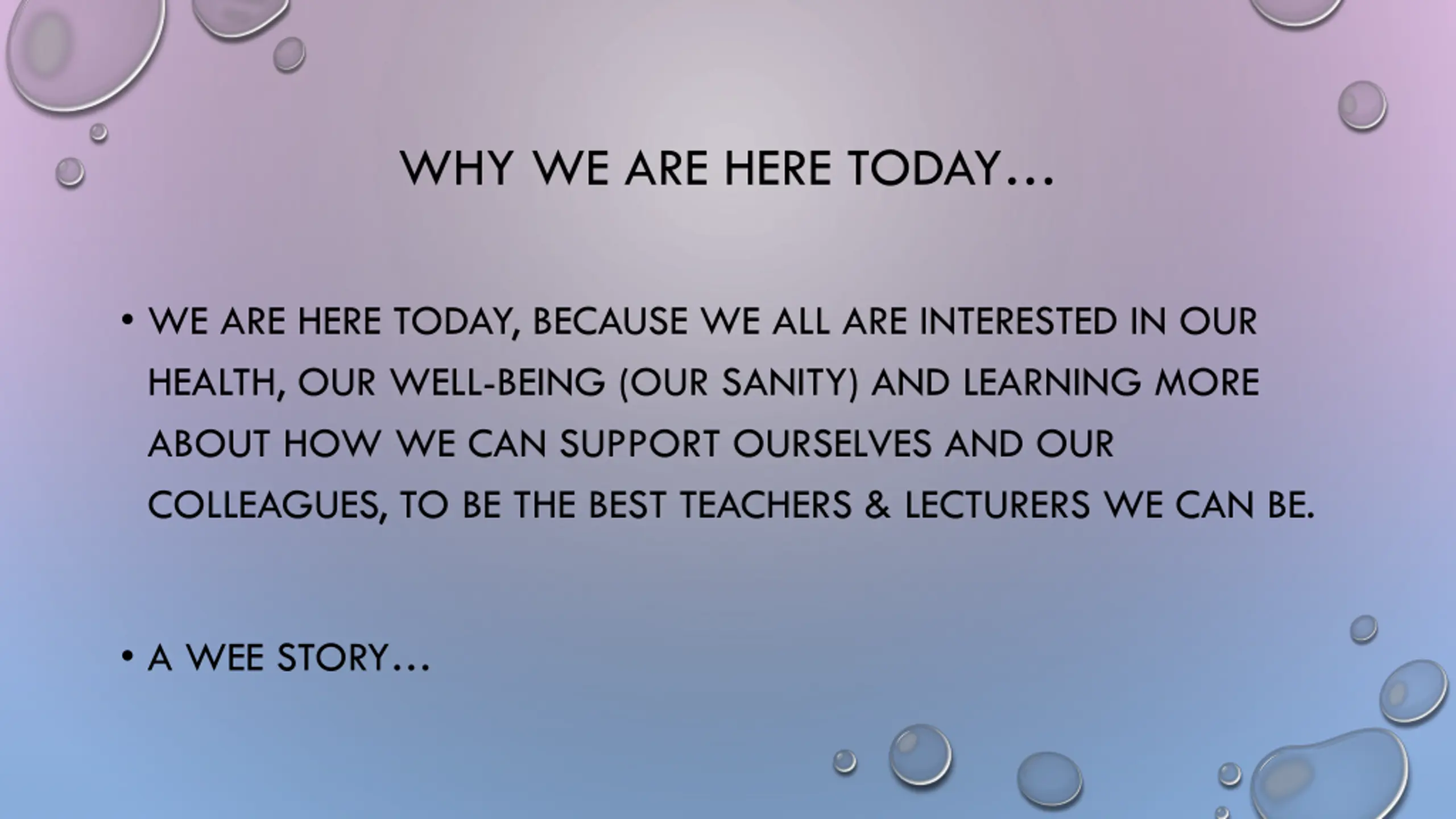 WHY WE ARE HERE TODAY…

• WE ARE HERE TODAY, BECAUSE WE ALL ARE INTERESTED IN OUR HEALTH, OUR WELL-BEING (OUR SANITY) AND LEARNING MORE ABOUT HOW WE CAN SUPPORT OURSELVES AND OUR COLLEAGUES, TO BE THE BEST TEACHERS & LECTURERS WE CAN BE.

• A WEE STORY…